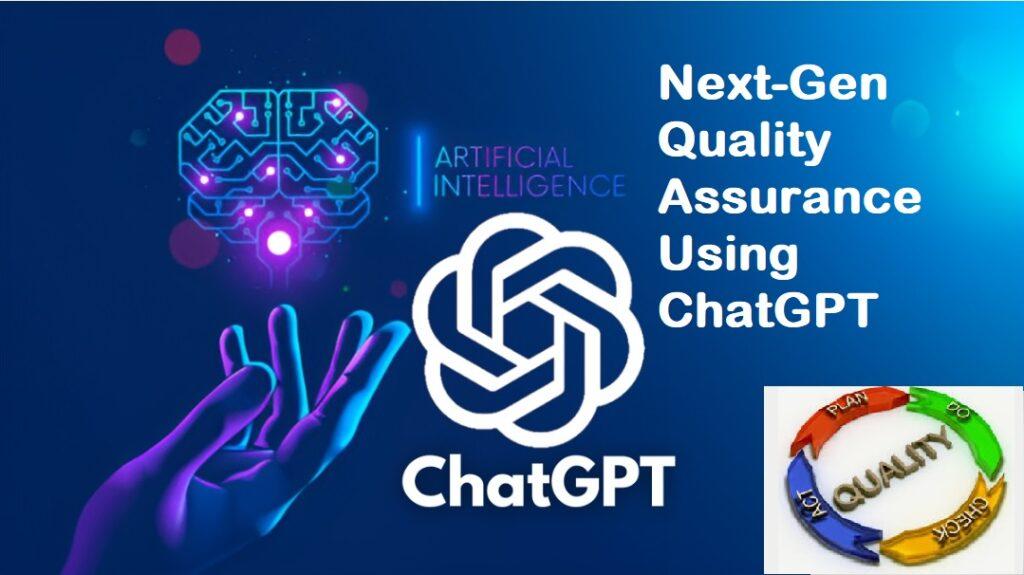 ARTIFICIAL INTELLIGENCE

Next-Gen Quality Assurance Using ChatGPT

ChatGPT

PLAN
DO
CHECK
ACT
QUALITY